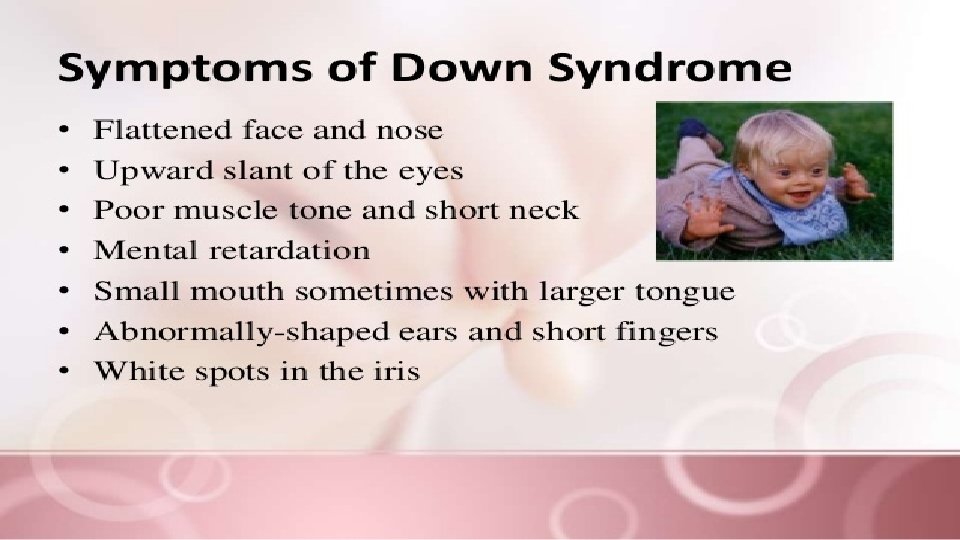 Symptoms of Down Syndrome

• Flattened face and nose
• Upward slant of the eyes
• Poor muscle tone and short neck
• Mental retardation
• Small mouth sometimes with larger tongue
• Abnormally-shaped ears and short fingers
• White spots in the iris